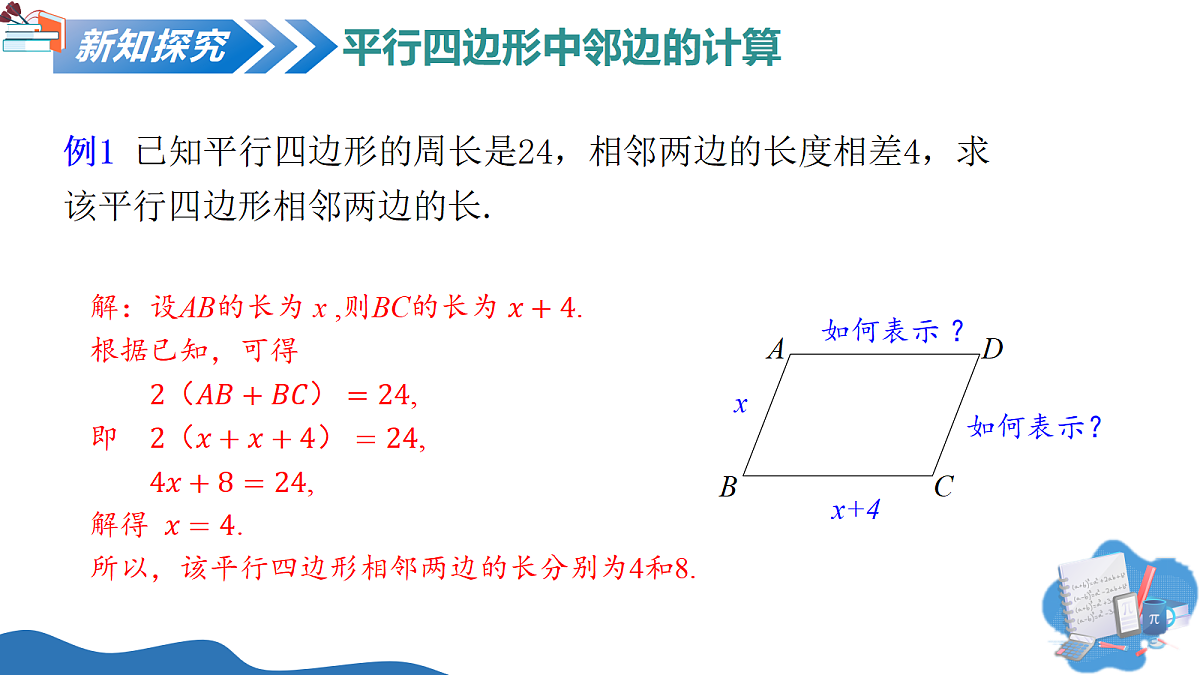 新知探究

平行四边形中邻边的计算

例1 已知平行四边形的周长是24，相邻两边的长度相差4，求该平行四边形相邻两边的长.

解：设$AB$的长为 $x$ ,则$BC$的长为 $x+4$.
根据已知，可得
$2（AB+BC）=24$,
即 $2（x+x+4）=24$,
$4x+8=24$,
解得 $x=4$.
所以，该平行四边形相邻两边的长分别为4和8.

如何表示？
$A$
$D$
$x$
如何表示？
$B$
$C$
$x+4$